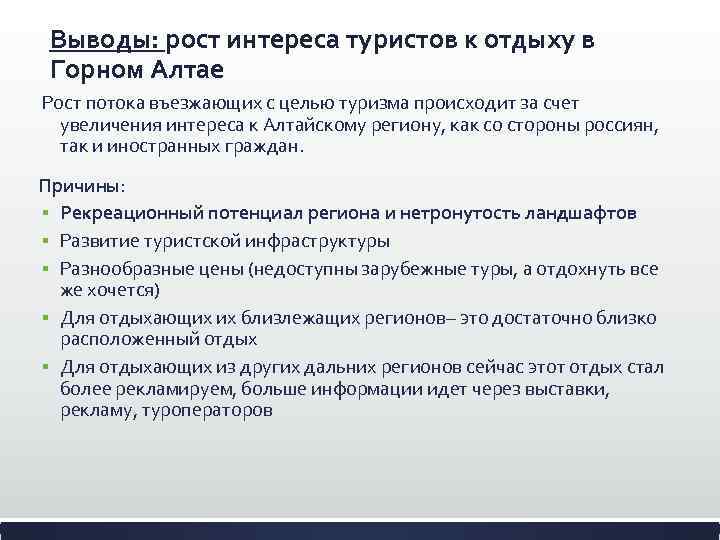 Выводы: рост интереса туристов к отдыху в Горном Алтае

Рост потока въезжающих с целью туризма происходит за счет увеличения интереса к Алтайскому региону, как со стороны россиян, так и иностранных граждан.

Причины:
- Рекреационный потенциал региона и нетронутость ландшафтов
- Развитие туристской инфраструктуры
- Разнообразные цены (недоступны зарубежные туры, а отдохнуть все же хочется)
- Для отдыхающих их близлежащих регионов– это достаточно близко расположенный отдых
- Для отдыхающих из других дальних регионов сейчас этот отдых стал более рекламируем, больше информации идет через выставки, рекламу, туроператоров